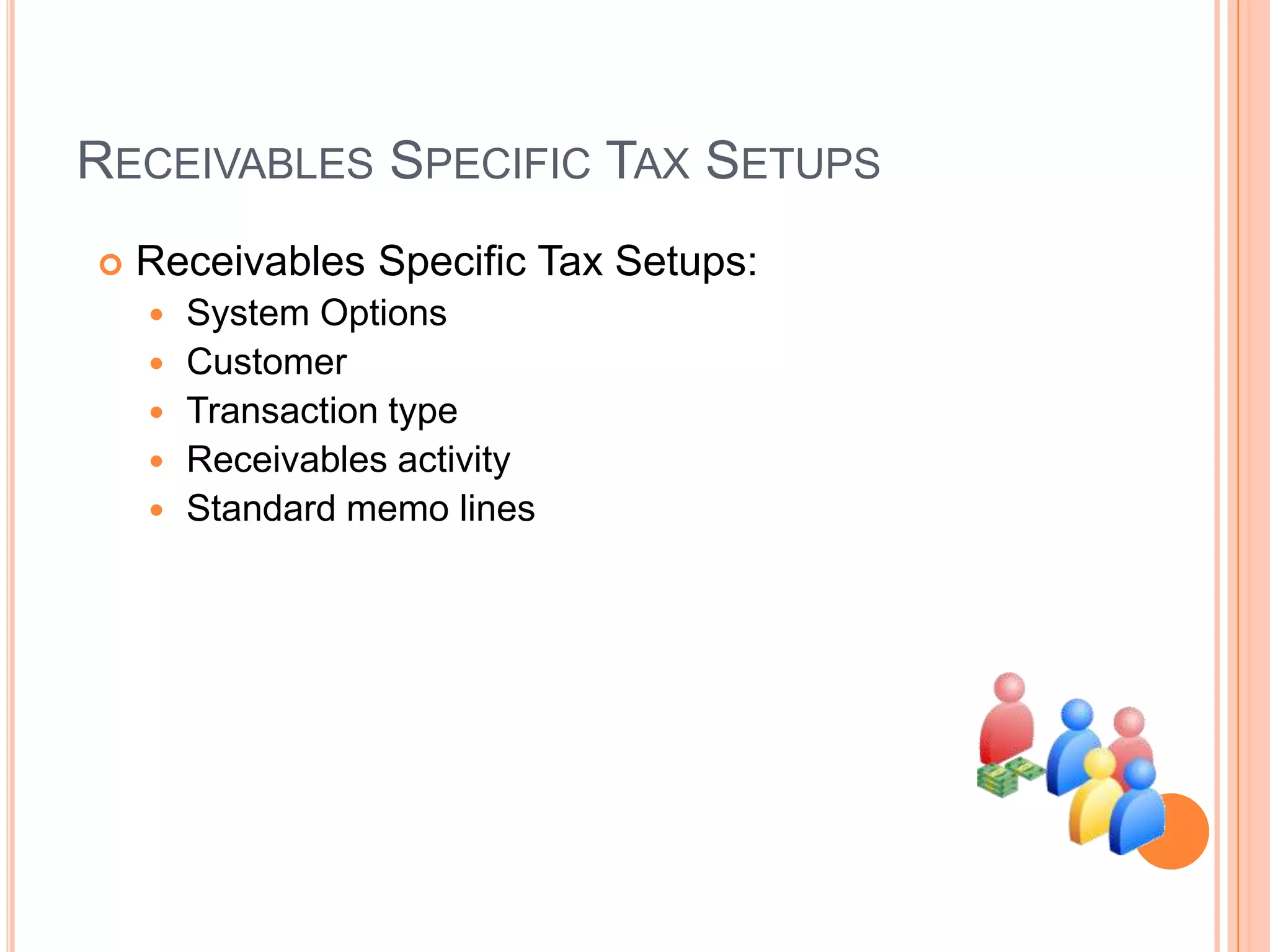 RECEIVABLES SPECIFIC TAX SETUPS

Receivables Specific Tax Setups:
- System Options
- Customer
- Transaction type
- Receivables activity
- Standard memo lines